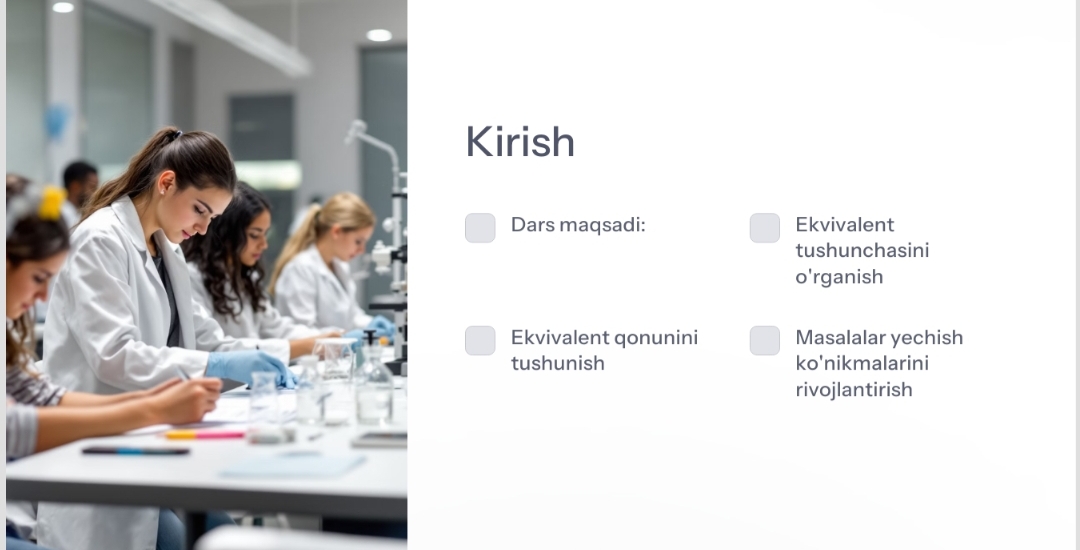 Kirish

Dars maqsadi:

Ekvivalent tushunchasini o'rganish

Ekvivalent qonunini tushunish

Masalalar yechish ko'nikmalarini rivojlantirish